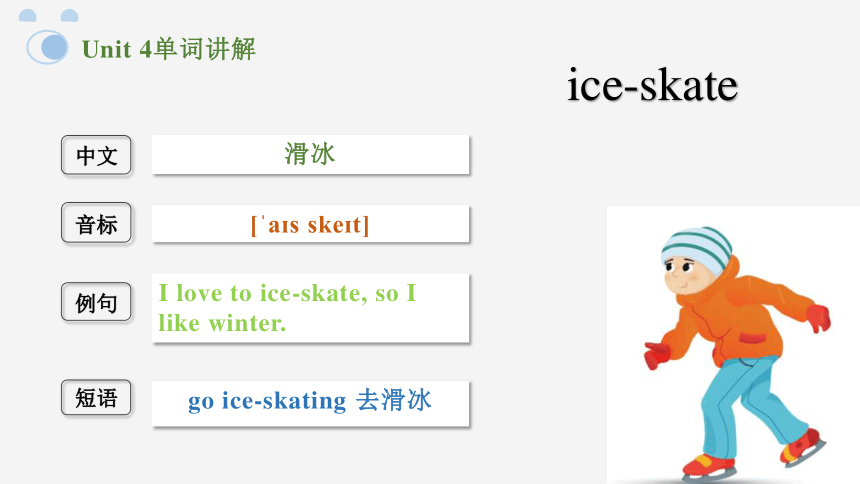 Unit 4单词讲解

ice-skate

中文

滑冰

音标

[ˈaɪs skeɪt]

例句

I love to ice-skate, so I like winter.

短语

go ice-skating 去滑冰